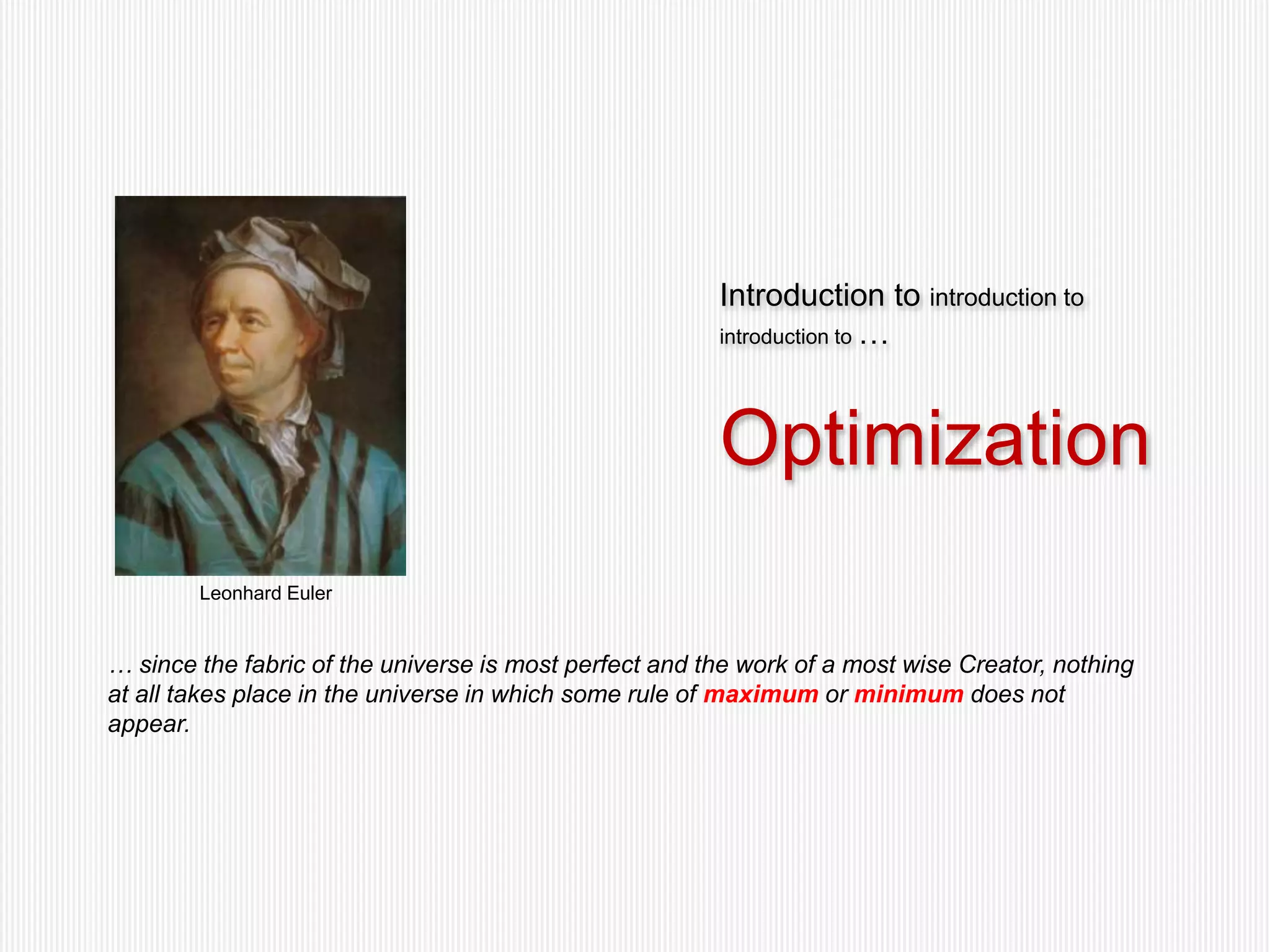 Introduction to introduction to introduction to …

Optimization

Leonhard Euler

… since the fabric of the universe is most perfect and the work of a most wise Creator, nothing at all takes place in the universe in which some rule of maximum or minimum does not appear.